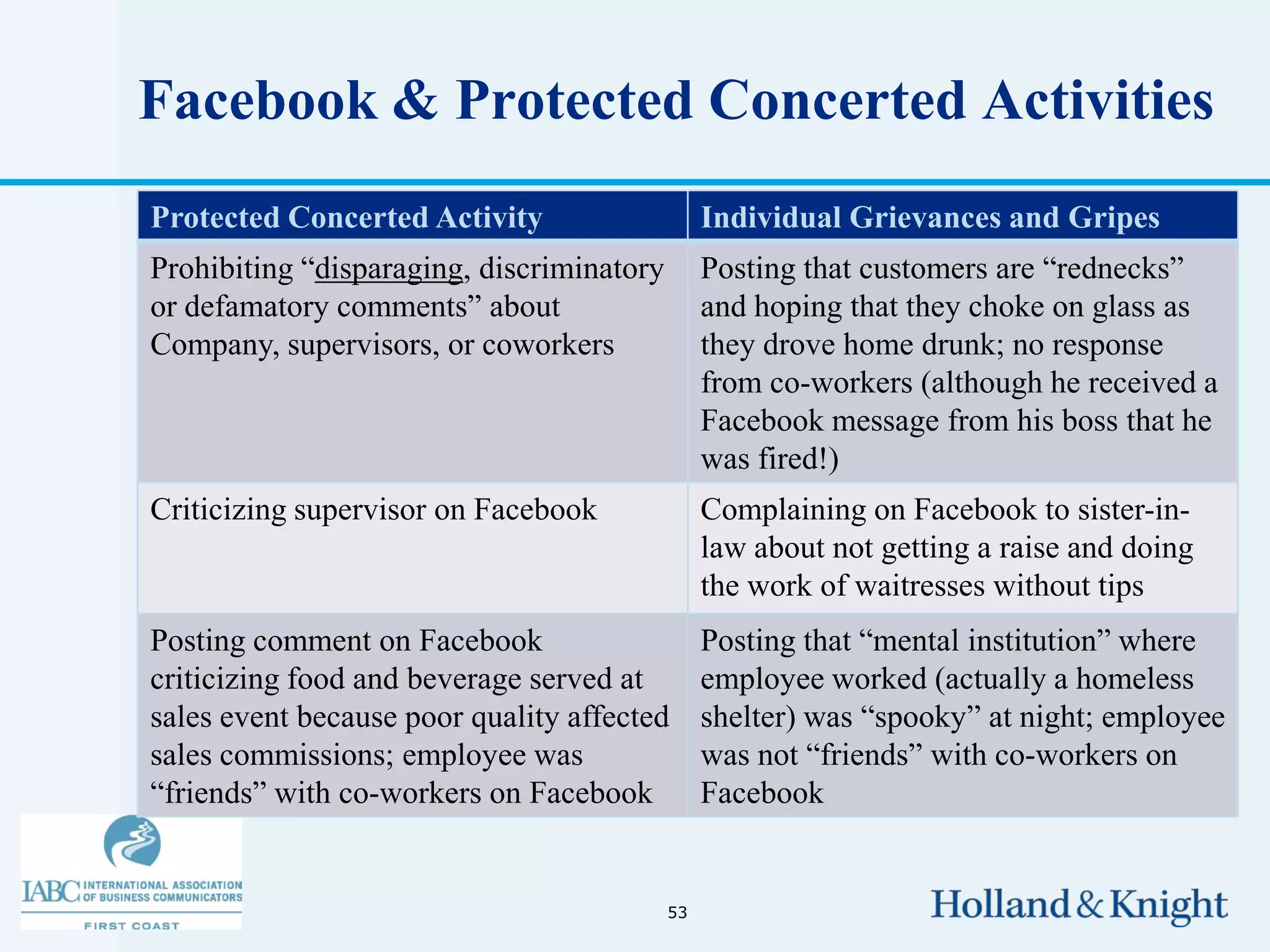 Facebook & Protected Concerted Activities

| Protected Concerted Activity | Individual Grievances and Gripes |
|---|---|
| Prohibiting “disparaging, discriminatory or defamatory comments” about Company, supervisors, or coworkers | Posting that customers are “rednecks” and hoping that they choke on glass as they drove home drunk; no response from co-workers (although he received a Facebook message from his boss that he was fired!) |
| Criticizing supervisor on Facebook | Complaining on Facebook to sister-in-law about not getting a raise and doing the work of waitresses without tips |
| Posting comment on Facebook criticizing food and beverage served at sales event because poor quality affected sales commissions; employee was “friends” with co-workers on Facebook | Posting that “mental institution” where employee worked (actually a homeless shelter) was “spooky” at night; employee was not “friends” with co-workers on Facebook |

IABC INTERNATIONAL ASSOCIATION OF BUSINESS COMMUNICATORS
FIRST COAST

53

Holland & Knight